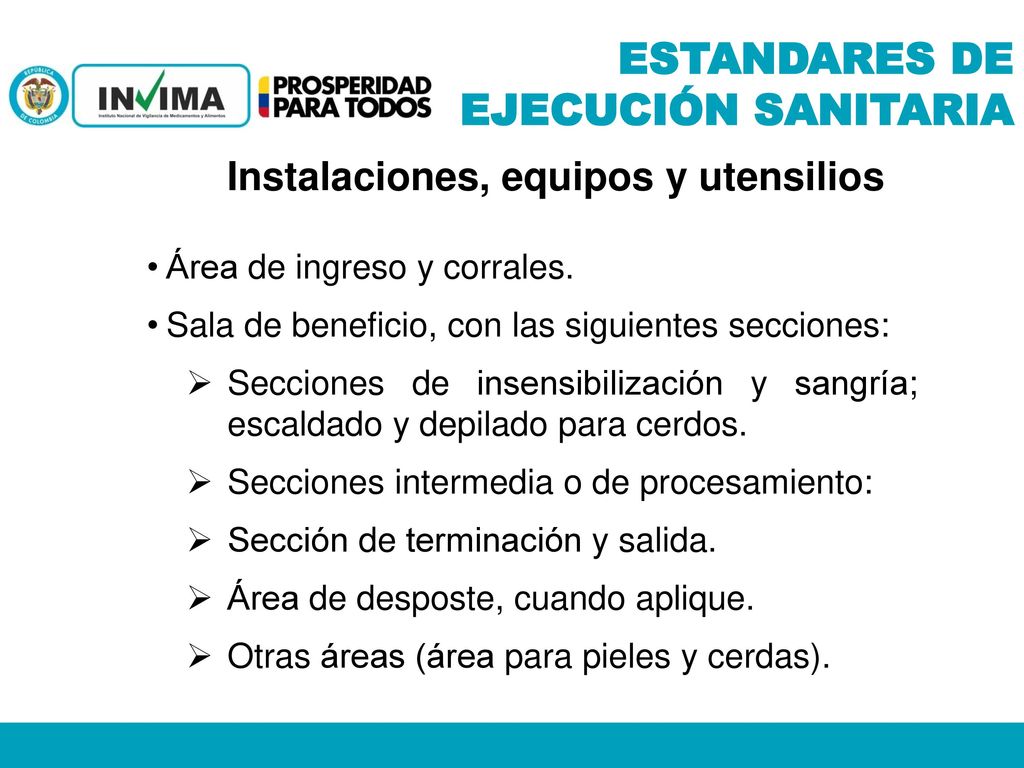 REPÚBLICA DE COLOMBIA

INVIMA
Instituto Nacional de Vigilancia de Medicamentos y Alimentos

PROSPERIDAD PARA TODOS

ESTANDARES DE EJECUCIÓN SANITARIA

Instalaciones, equipos y utensilios

• Área de ingreso y corrales.

• Sala de beneficio, con las siguientes secciones:

➢ Secciones de insensibilización y sangría; escaldado y depilado para cerdos.

➢ Secciones intermedia o de procesamiento:

➢ Sección de terminación y salida.

➢ Área de desposte, cuando aplique.

➢ Otras áreas (área para pieles y cerdas).